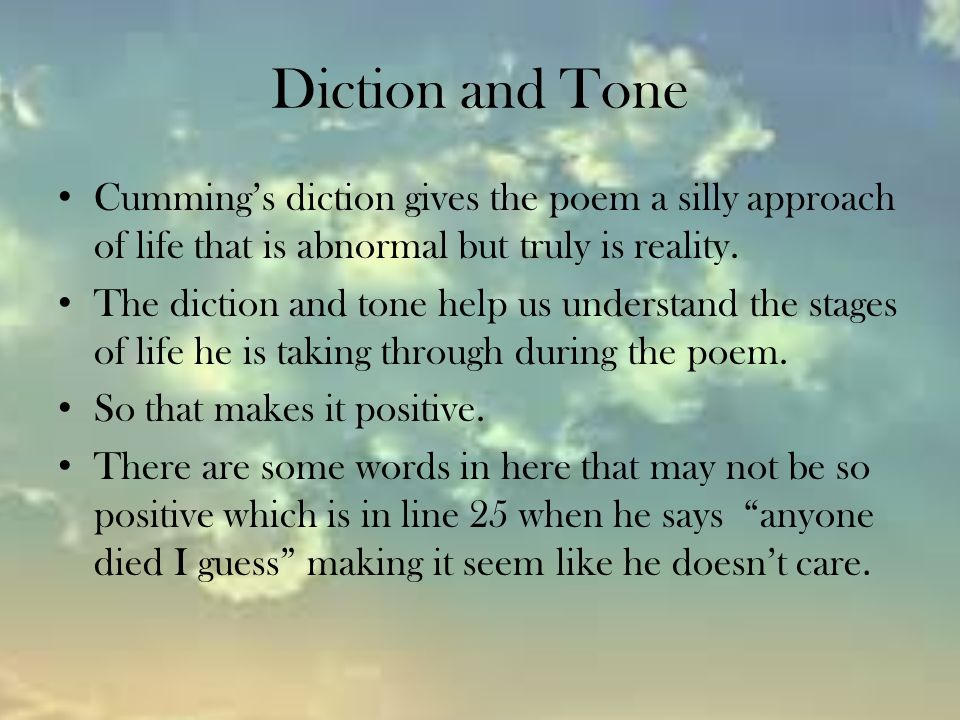 Diction and Tone

• Cumming's diction gives the poem a silly approach of life that is abnormal but truly is reality.
• The diction and tone help us understand the stages of life he is taking through during the poem.
• So that makes it positive.
• There are some words in here that may not be so positive which is in line 25 when he says "anyone died I guess" making it seem like he doesn't care.